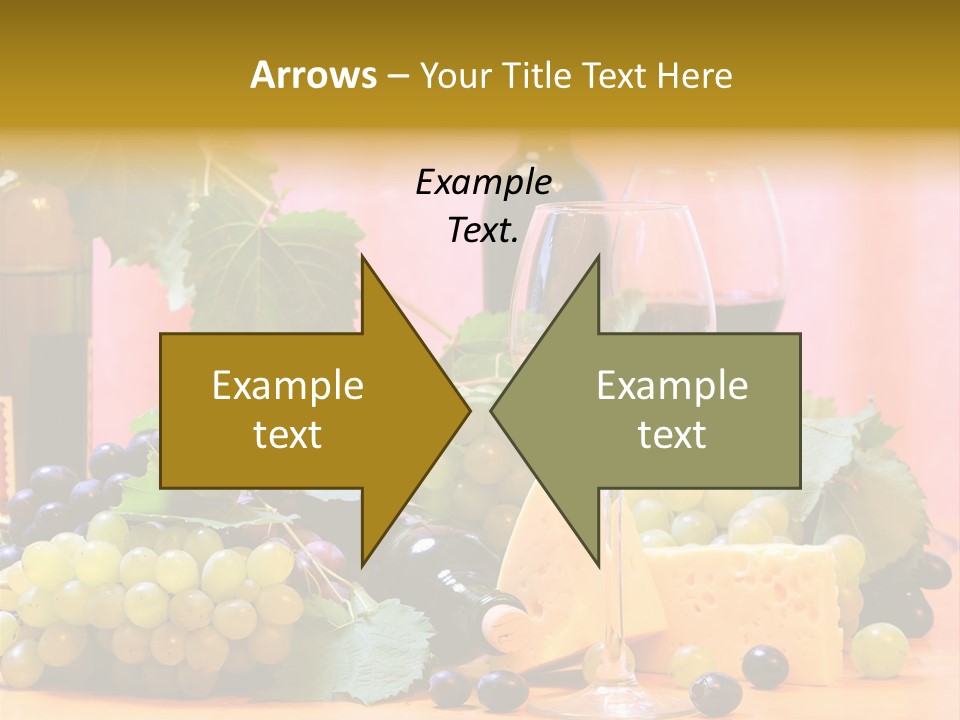 Arrows – Your Title Text Here

Example Text.

Example text

Example text